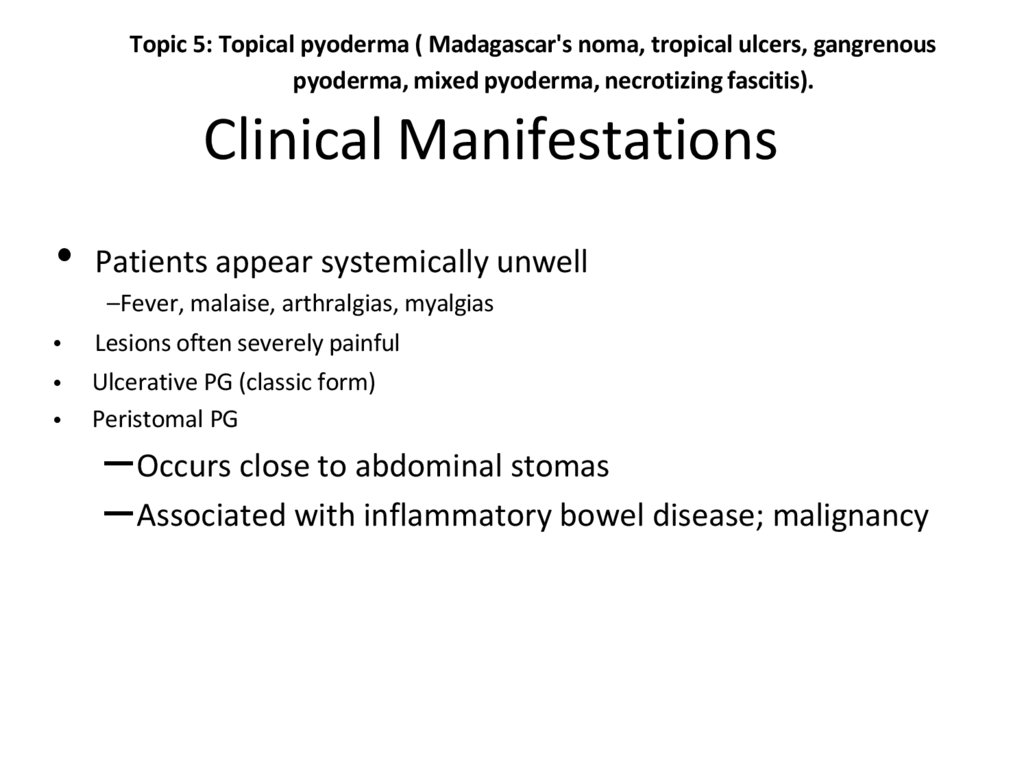 Topic 5: Topical pyoderma ( Madagascar's noma, tropical ulcers, gangrenous pyoderma, mixed pyoderma, necrotizing fascitis).

Clinical Manifestations

• Patients appear systemically unwell
–Fever, malaise, arthralgias, myalgias
• Lesions often severely painful
• Ulcerative PG (classic form)
• Peristomal PG
–Occurs close to abdominal stomas
–Associated with inflammatory bowel disease; malignancy